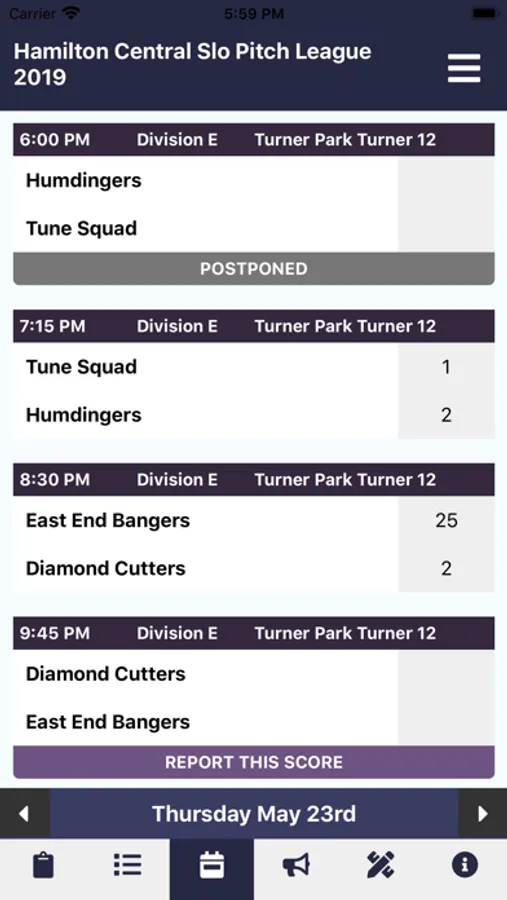 Carrier 5:59 PM

Hamilton Central Slo Pitch League 2019

6:00 PM Division E Turner Park Turner 12
Humdingers
Tune Squad
POSTPONED

7:15 PM Division E Turner Park Turner 12
Tune Squad 1
Humdingers 2

8:30 PM Division E Turner Park Turner 12
East End Bangers 25
Diamond Cutters 2

9:45 PM Division E Turner Park Turner 12
Diamond Cutters
East End Bangers
REPORT THIS SCORE

Thursday May 23rd